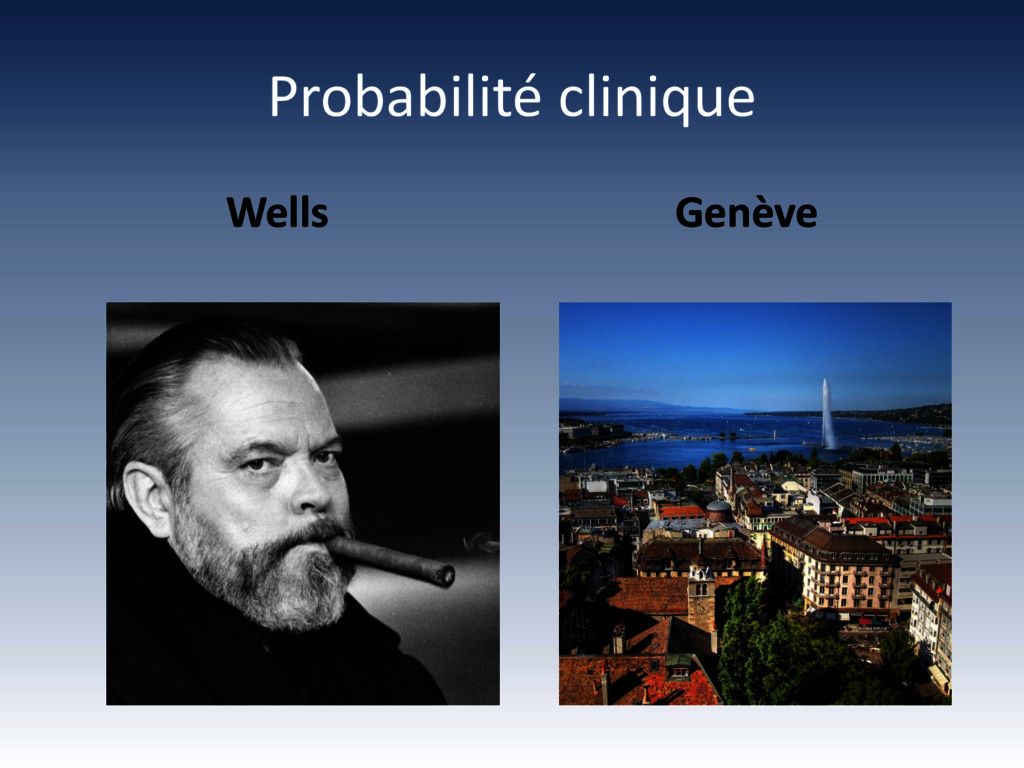 Probabilité clinique

Wells

Genève